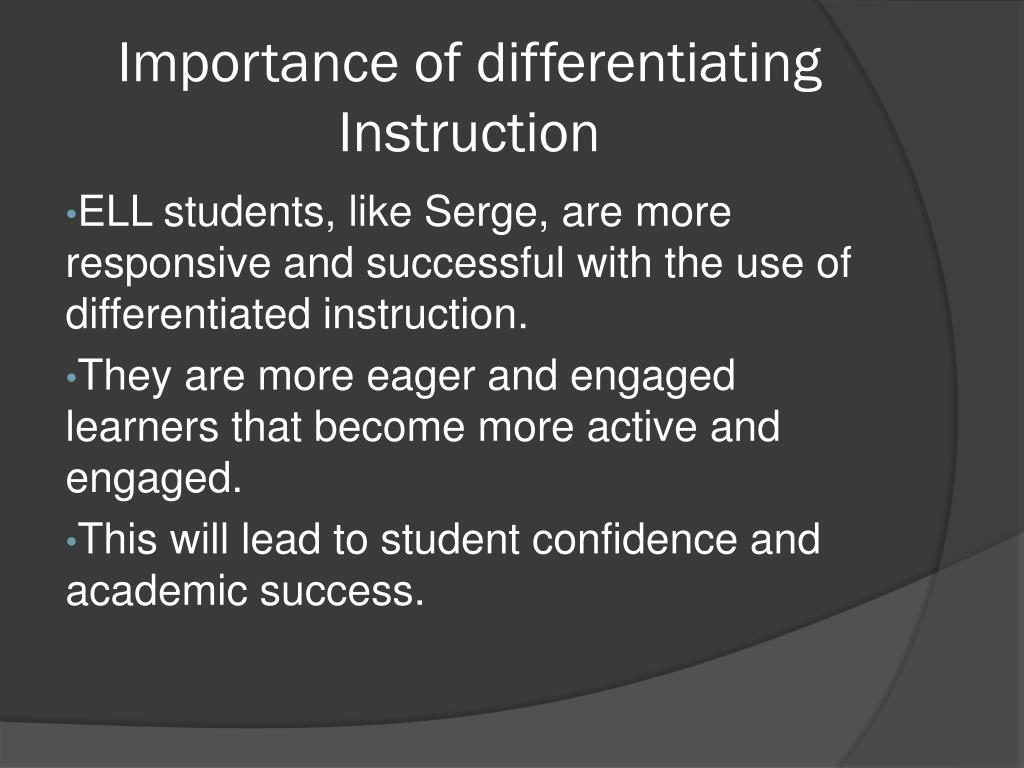 Importance of differentiating Instruction

•ELL students, like Serge, are more responsive and successful with the use of differentiated instruction.

•They are more eager and engaged learners that become more active and engaged.

•This will lead to student confidence and academic success.